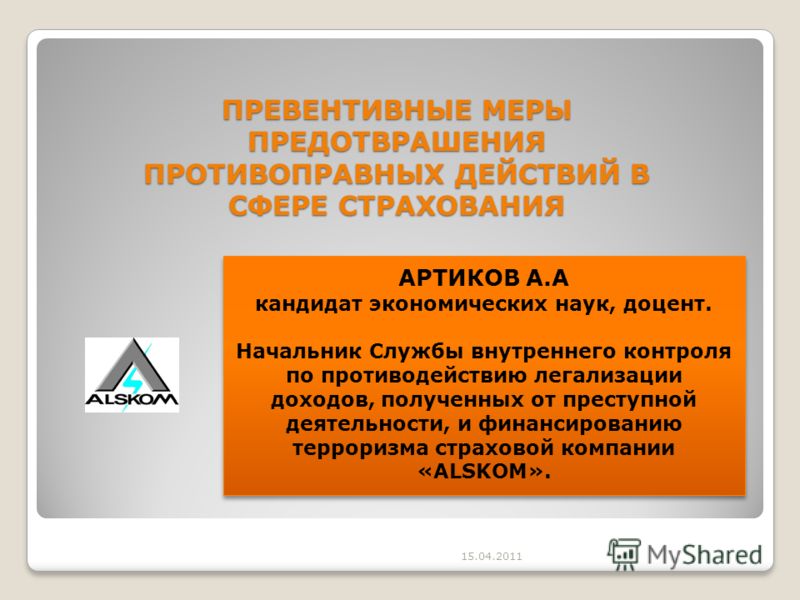 ПРЕВЕНТИВНЫЕ МЕРЫ ПРЕДОТВРАШЕНИЯ ПРОТИВОПРАВНЫХ ДЕЙСТВИЙ В СФЕРЕ СТРАХОВАНИЯ

ALSKOM

АРТИКОВ А.А
кандидат экономических наук, доцент.

Начальник Службы внутреннего контроля по противодействию легализации доходов, полученных от преступной деятельности, и финансированию терроризма страховой компании «ALSKOM».

15.04.2011

MyShared